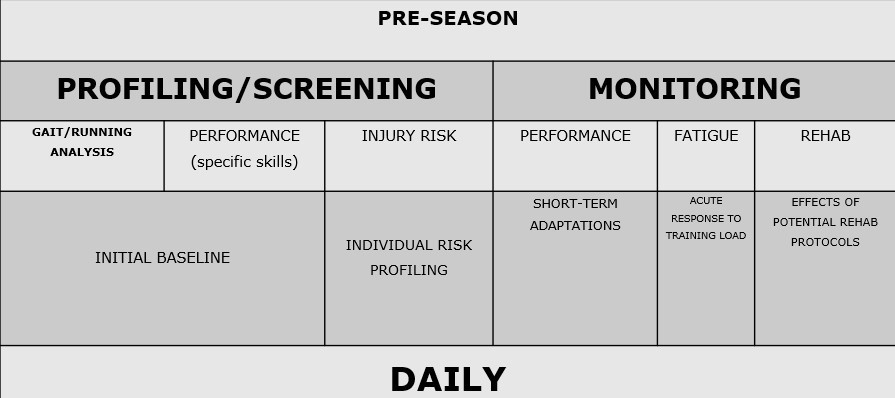 PRE-SEASON

| PROFILING/SCREENING | | | MONITORING | | |
|---|---|---|---|---|---|
| GAIT/RUNNING ANALYSIS | PERFORMANCE (specific skills) | INJURY RISK | PERFORMANCE | FATIGUE | REHAB |
| INITIAL BASELINE | | INDIVIDUAL RISK PROFILING | SHORT-TERM ADAPTATIONS | ACUTE RESPONSE TO TRAINING LOAD | EFFECTS OF POTENTIAL REHAB PROTOCOLS |

DAILY